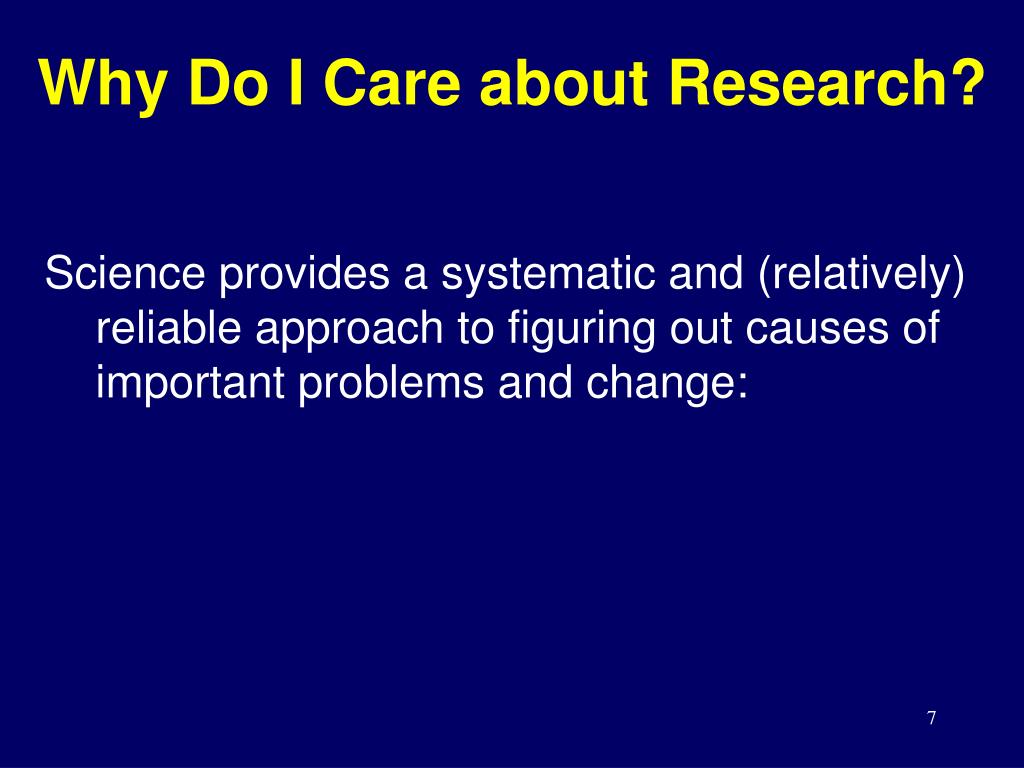 Why Do I Care about Research?

Science provides a systematic and (relatively) reliable approach to figuring out causes of important problems and change:

7